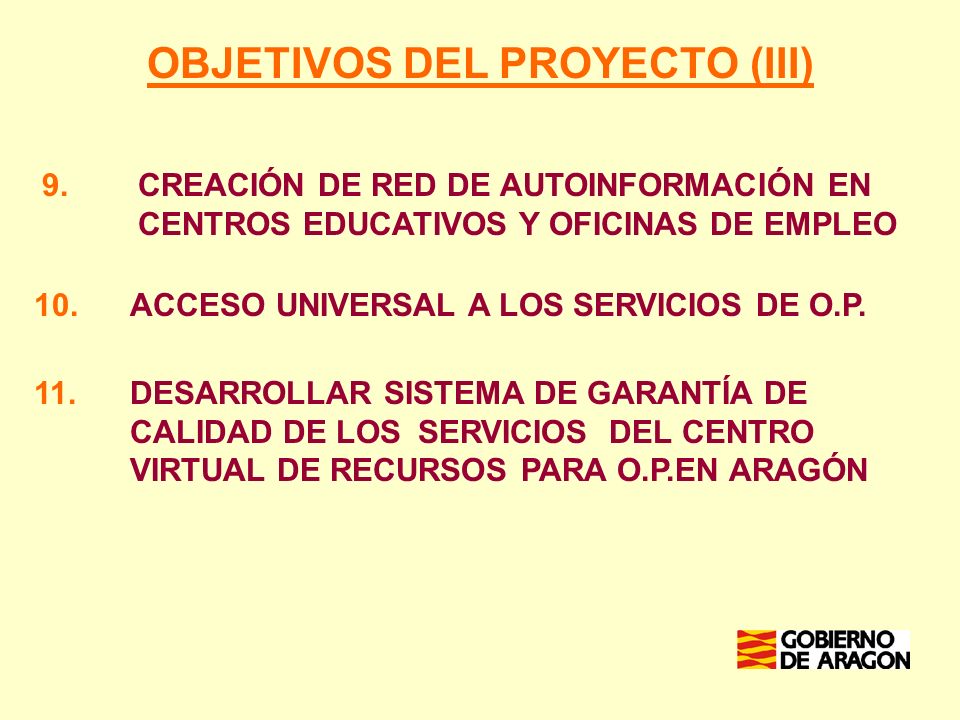 OBJETIVOS DEL PROYECTO (III)

9. CREACIÓN DE RED DE AUTOINFORMACIÓN EN CENTROS EDUCATIVOS Y OFICINAS DE EMPLEO

10. ACCESO UNIVERSAL A LOS SERVICIOS DE O.P.

11. DESARROLLAR SISTEMA DE GARANTÍA DE CALIDAD DE LOS SERVICIOS DEL CENTRO VIRTUAL DE RECURSOS PARA O.P.EN ARAGÓN

GOBIERNO DE ARAGON